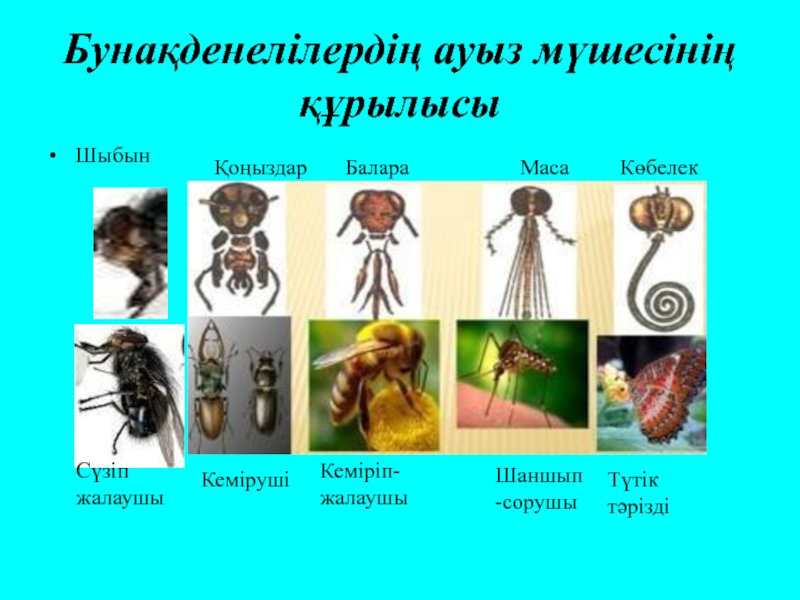 Бунақденелілердің ауыз мүшесінің құрылысы

• Шыбын

Қоңыздар Балара Маса Көбелек

Сүзіп жалаушы

Кеміруші

Кеміріп-жалаушы

Шаншып -сорушы

Түтік тәрізді